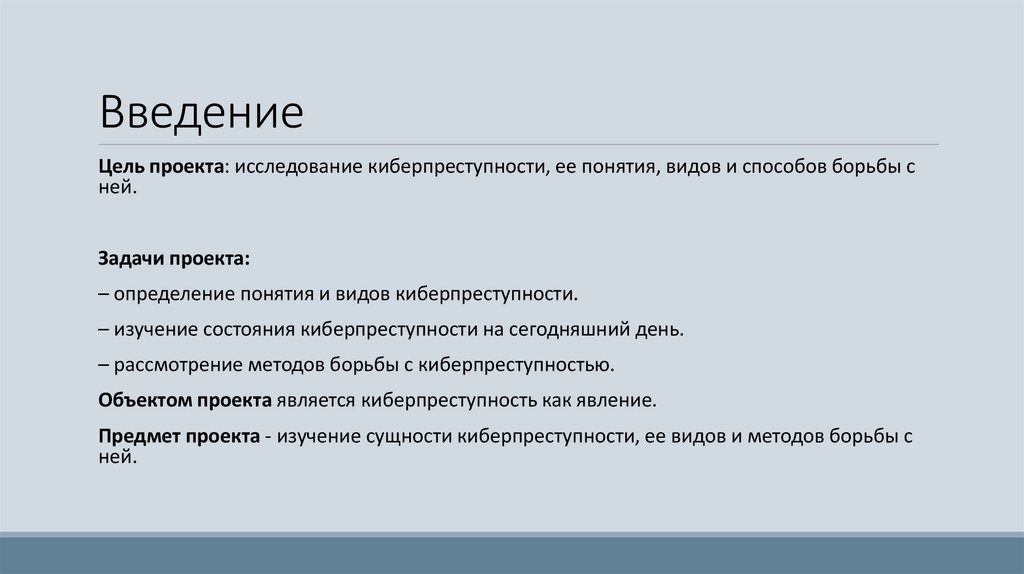 Введение

Цель проекта: исследование киберпреступности, ее понятия, видов и способов борьбы с ней.

Задачи проекта:

– определение понятия и видов киберпреступности.

– изучение состояния киберпреступности на сегодняшний день.

– рассмотрение методов борьбы с киберпреступностью.

Объектом проекта является киберпреступность как явление.

Предмет проекта - изучение сущности киберпреступности, ее видов и методов борьбы с ней.